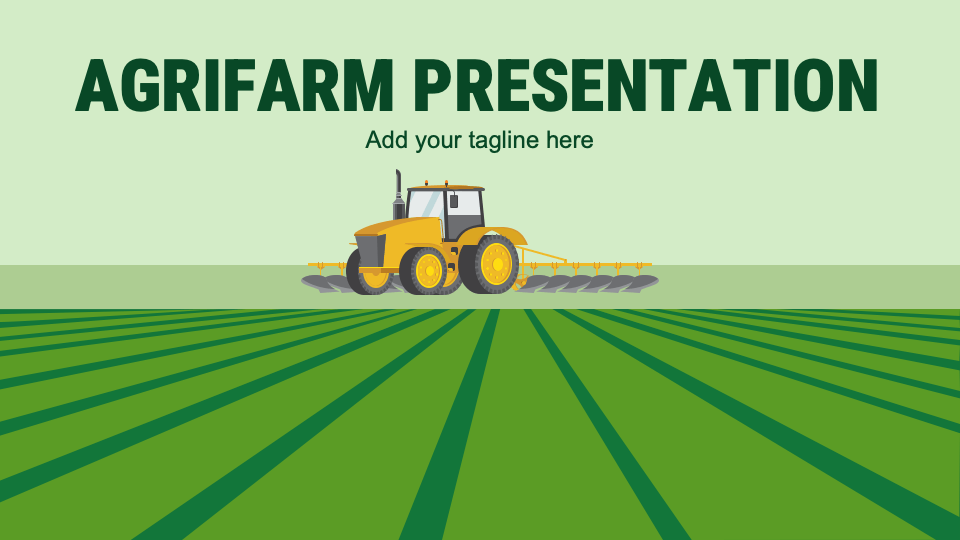 AGRIFARM PRESENTATION

Add your tagline here